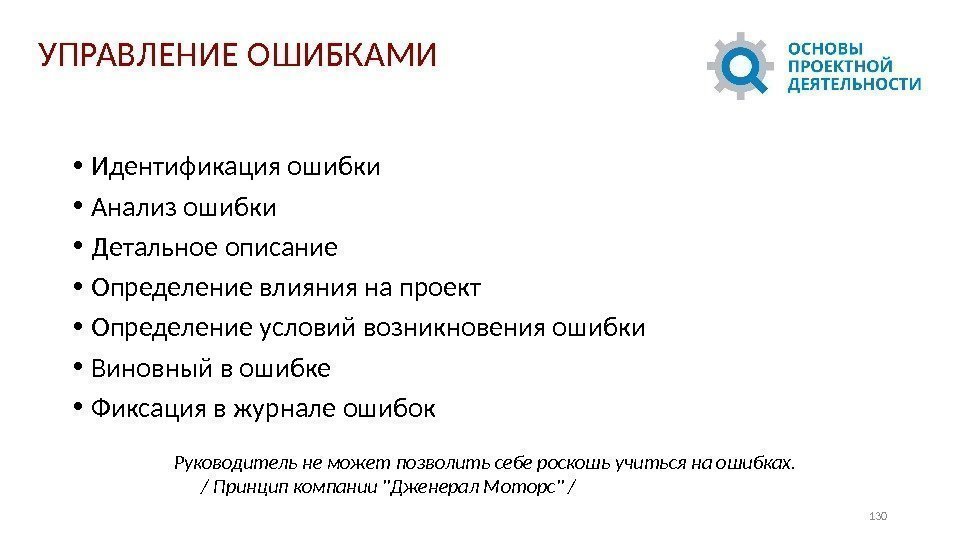 УПРАВЛЕНИЕ ОШИБКАМИ

ОСНОВЫ ПРОЕКТНОЙ ДЕЯТЕЛЬНОСТИ

• Идентификация ошибки
• Анализ ошибки
• Детальное описание
• Определение влияния на проект
• Определение условий возникновения ошибки
• Виновный в ошибке
• Фиксация в журнале ошибок

Руководитель не может позволить себе роскошь учиться на ошибках.
/ Принцип компании "Дженерал Моторс" /

130